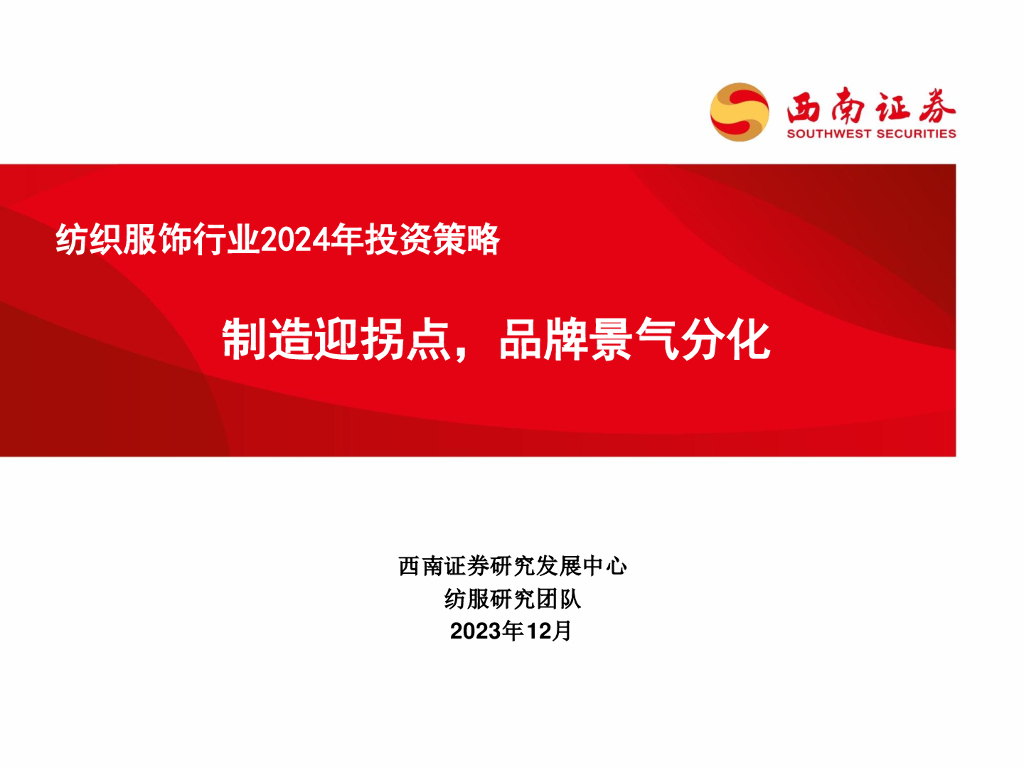 西南证券
SOUTHWEST SECURITIES

纺织服饰行业2024年投资策略

制造迎拐点，品牌景气分化

西南证券研究发展中心
纺服研究团队
2023年12月